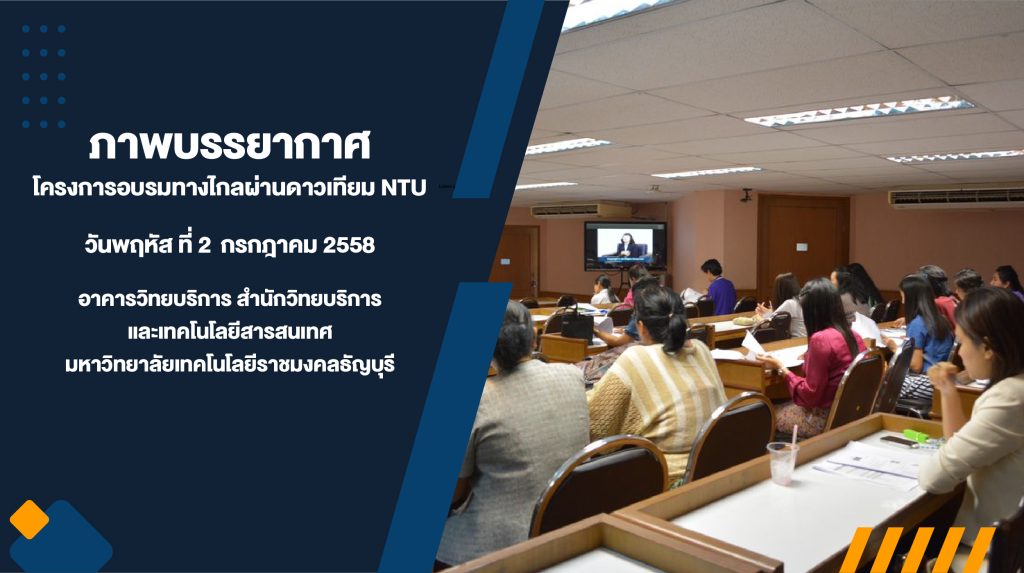 ภาพบรรยากาศ
โครงการอบรมทางไกลผ่านดาวเทียม NTU

วันพฤหัส ที่ 2 กรกฎาคม 2558

อาคารวิทยบริการ สำนักวิทยบริการ
และเทคโนโลยีสารสนเทศ
มหาวิทยาลัยเทคโนโลยีราชมงคลธัญบุรี